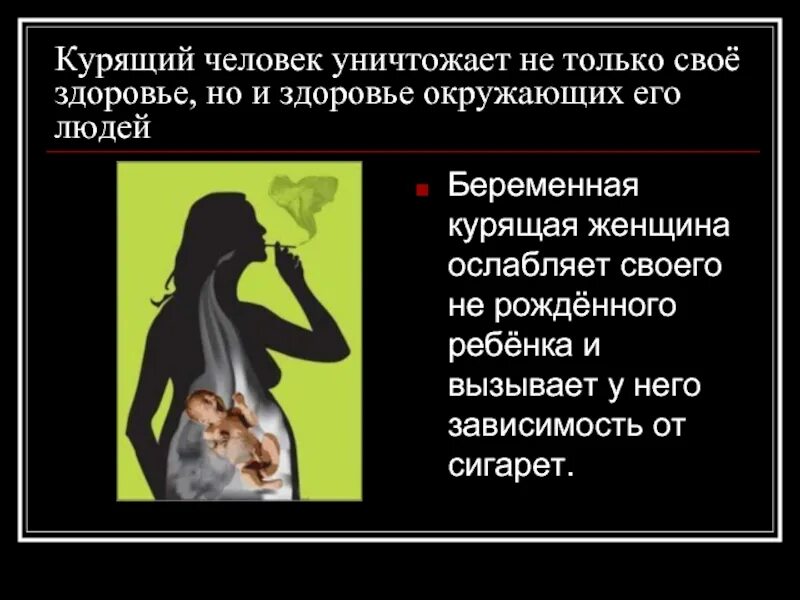 Курящий человек уничтожает не только своё здоровье, но и здоровье окружающих его людей

Беременная курящая женщина ослабляет своего не рождённого ребёнка и вызывает у него зависимость от сигарет.